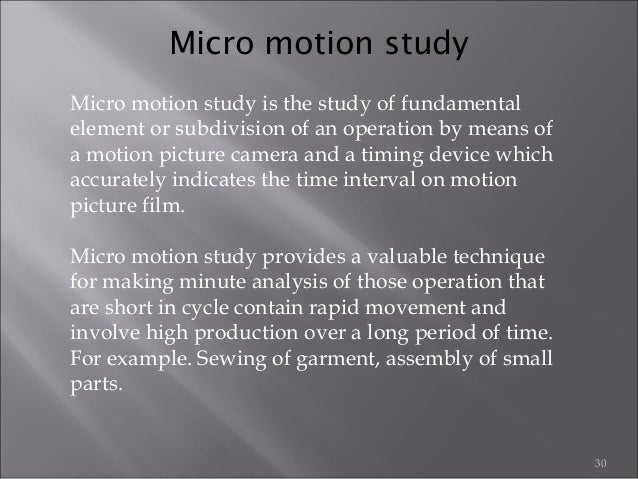 Micro motion study

Micro motion study is the study of fundamental element or subdivision of an operation by means of a motion picture camera and a timing device which accurately indicates the time interval on motion picture film.

Micro motion study provides a valuable technique for making minute analysis of those operation that are short in cycle contain rapid movement and involve high production over a long period of time. For example. Sewing of garment, assembly of small parts.

30